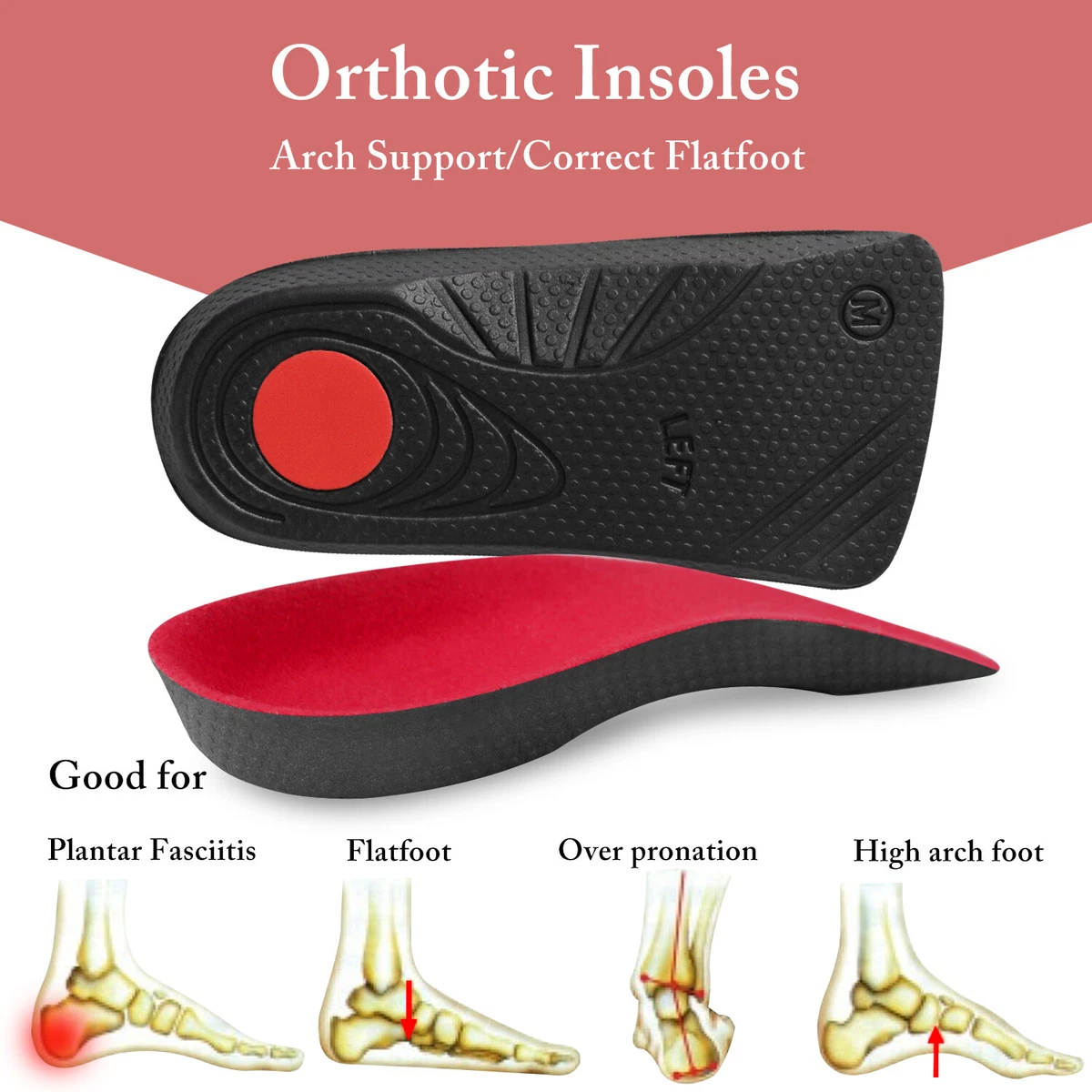 Orthotic Insoles
Arch Support/Correct Flatfoot

M

LEFT

Good for

Plantar Fasciitis

Flatfoot

Over pronation

High arch foot